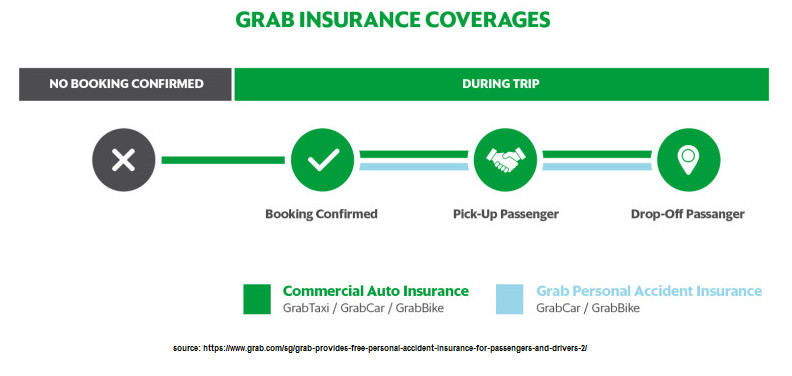 GRAB INSURANCE COVERAGES

NO BOOKING CONFIRMED

DURING TRIP

Booking Confirmed

Pick-Up Passenger

Drop-Off Passanger

Commercial Auto Insurance
GrabTaxi / GrabCar / GrabBike

Grab Personal Accident Insurance
GrabCar / GrabBike

source: https://www.grab.com/sg/grab-provides-free-personal-accident-insurance-for-passengers-and-drivers-2/